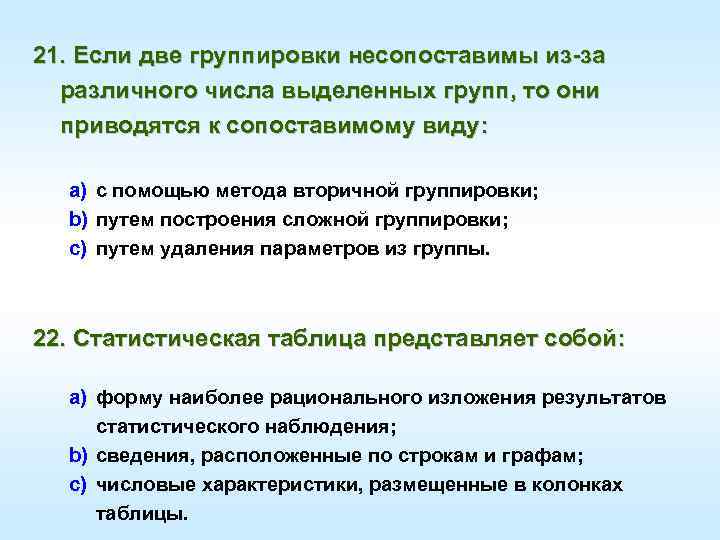 21. Если две группировки несопоставимы из-за различного числа выделенных групп, то они приводятся к сопоставимому виду:

a) с помощью метода вторичной группировки;
b) путем построения сложной группировки;
c) путем удаления параметров из группы.

22. Статистическая таблица представляет собой:

a) форму наиболее рационального изложения результатов статистического наблюдения;
b) сведения, расположенные по строкам и графам;
c) числовые характеристики, размещенные в колонках таблицы.